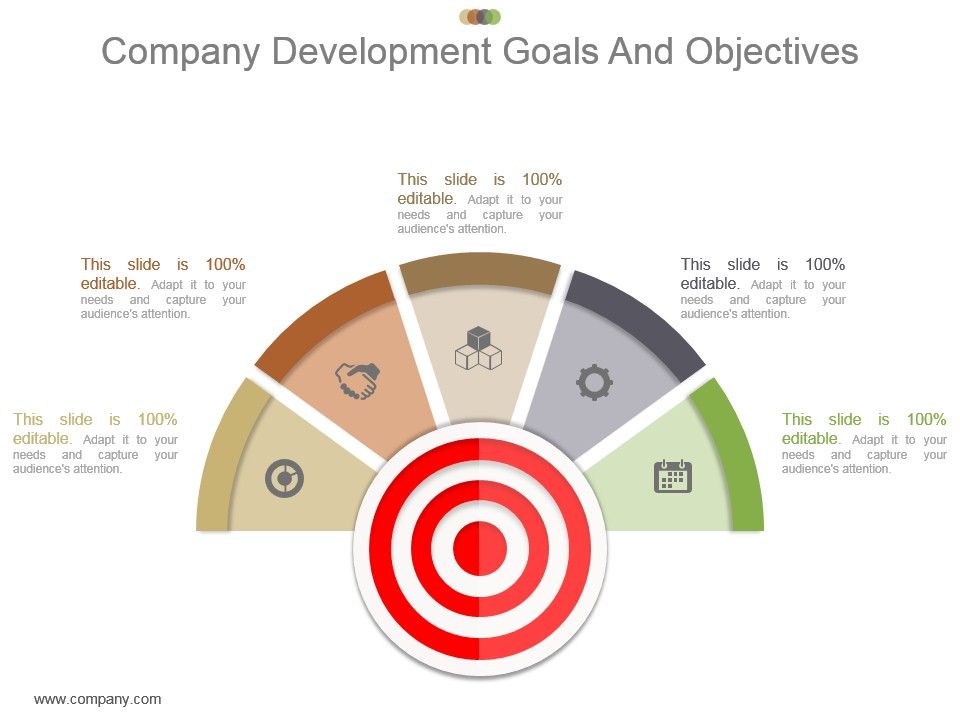 Company Development Goals And Objectives

This slide is 100% editable. Adapt it to your needs and capture your audience's attention.

This slide is 100% editable. Adapt it to your needs and capture your audience's attention.

This slide is 100% editable. Adapt it to your needs and capture your audience's attention.

This slide is 100% editable. Adapt it to your needs and capture your audience's attention.

This slide is 100% editable. Adapt it to your needs and capture your audience's attention.

www.company.com